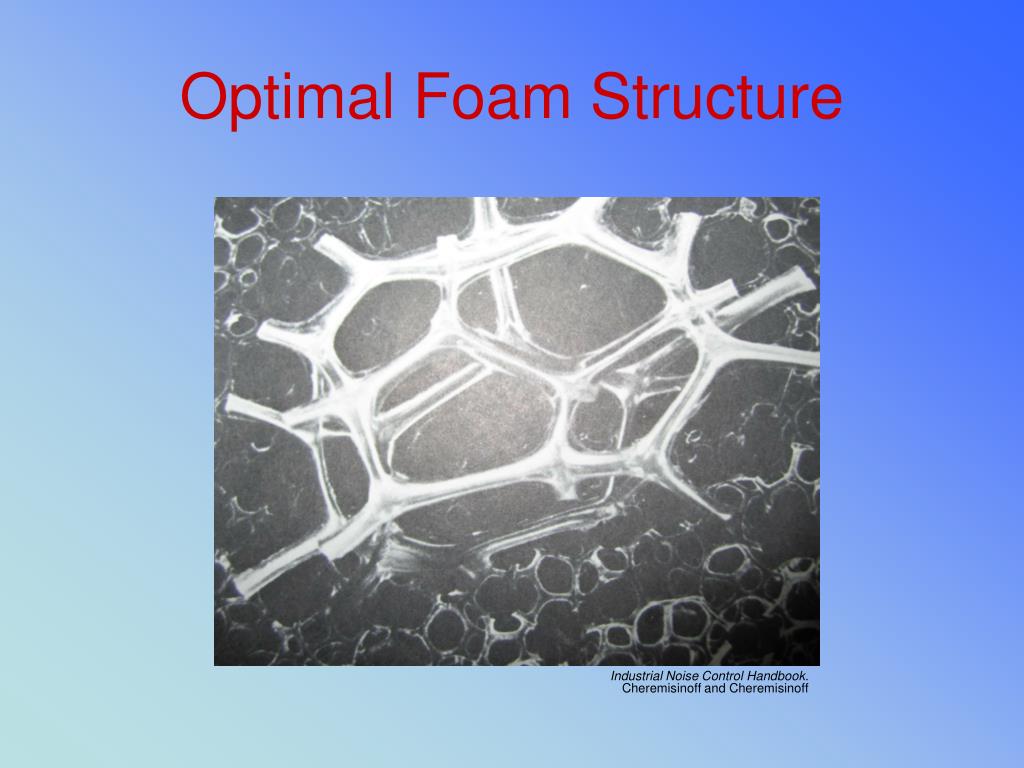 Optimal Foam Structure

Industrial Noise Control Handbook.
Cheremisinoff and Cheremisinoff